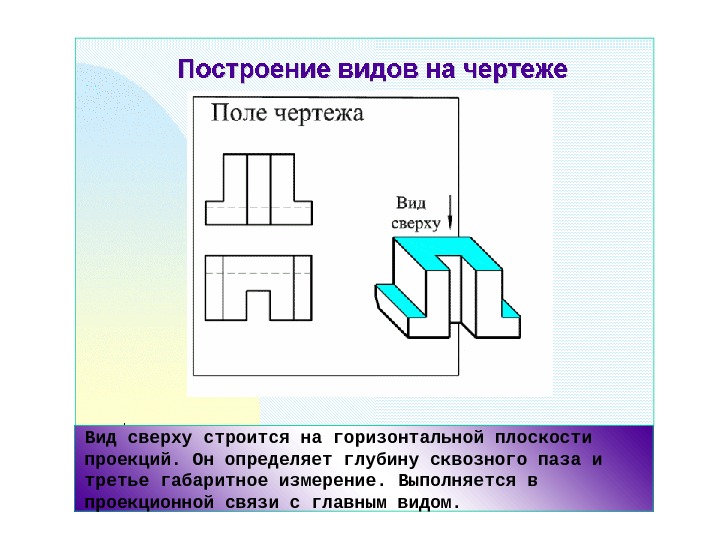 Построение видов на чертеже

Поле чертежа

Вид сверху

Вид сверху строится на горизонтальной плоскости проекций. Он определяет глубину сквозного паза и третье габаритное измерение. Выполняется в проекционной связи с главным видом.